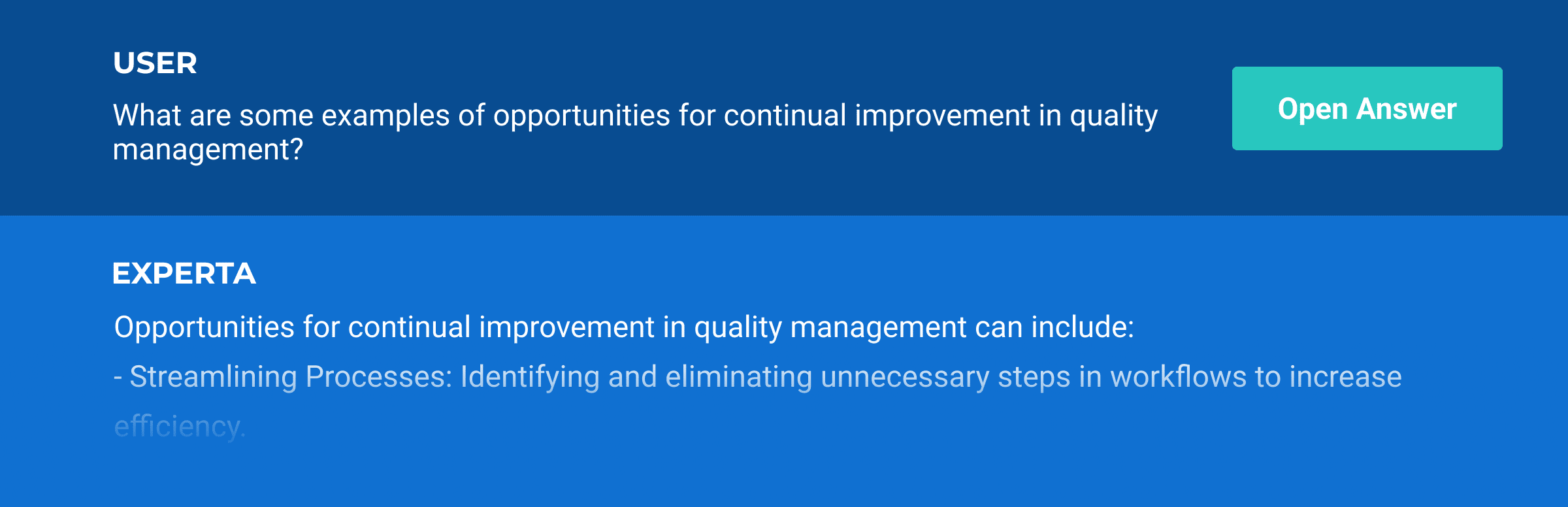 USER

What are some examples of opportunities for continual improvement in quality management?

Open Answer

EXPERTA

Opportunities for continual improvement in quality management can include:

- Streamlining Processes: Identifying and eliminating unnecessary steps in workflows to increase efficiency.